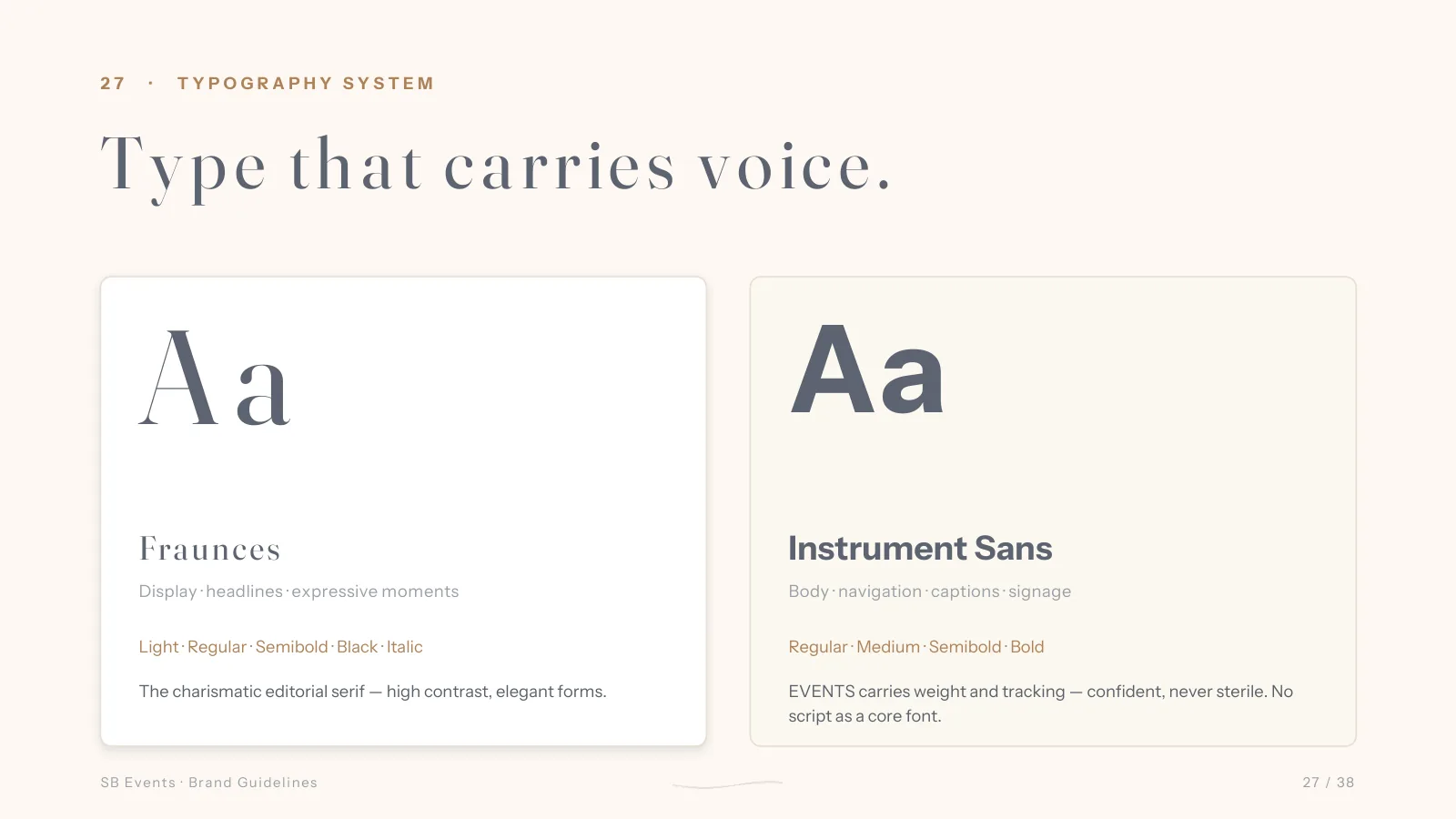 27 · TYPOGRAPHY SYSTEM

Type that carries voice.

Aa

Fraunces

Display · headlines · expressive moments

Light · Regular · Semibold · Black · Italic

The charismatic editorial serif — high contrast, elegant forms.

Aa

Instrument Sans

Body · navigation · captions · signage

Regular · Medium · Semibold · Bold

EVENTS carries weight and tracking — confident, never sterile. No script as a core font.

SB Events · Brand Guidelines

27 / 38